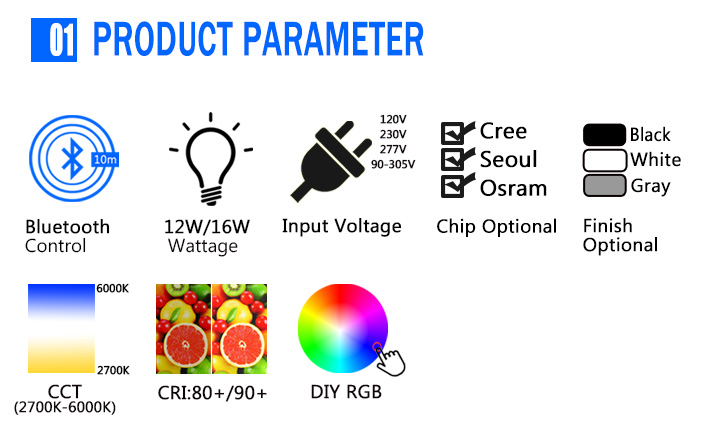 01 PRODUCT PARAMETER

10m

Bluetooth Control

12W/16W Wattage

120V
230V
277V
90-305V

Input Voltage

Cree
Seoul
Osram

Chip Optional

Black
White
Gray

Finish Optional

6000K
2700K

CCT (2700K-6000K)

CRI:80+/90+

DIY RGB